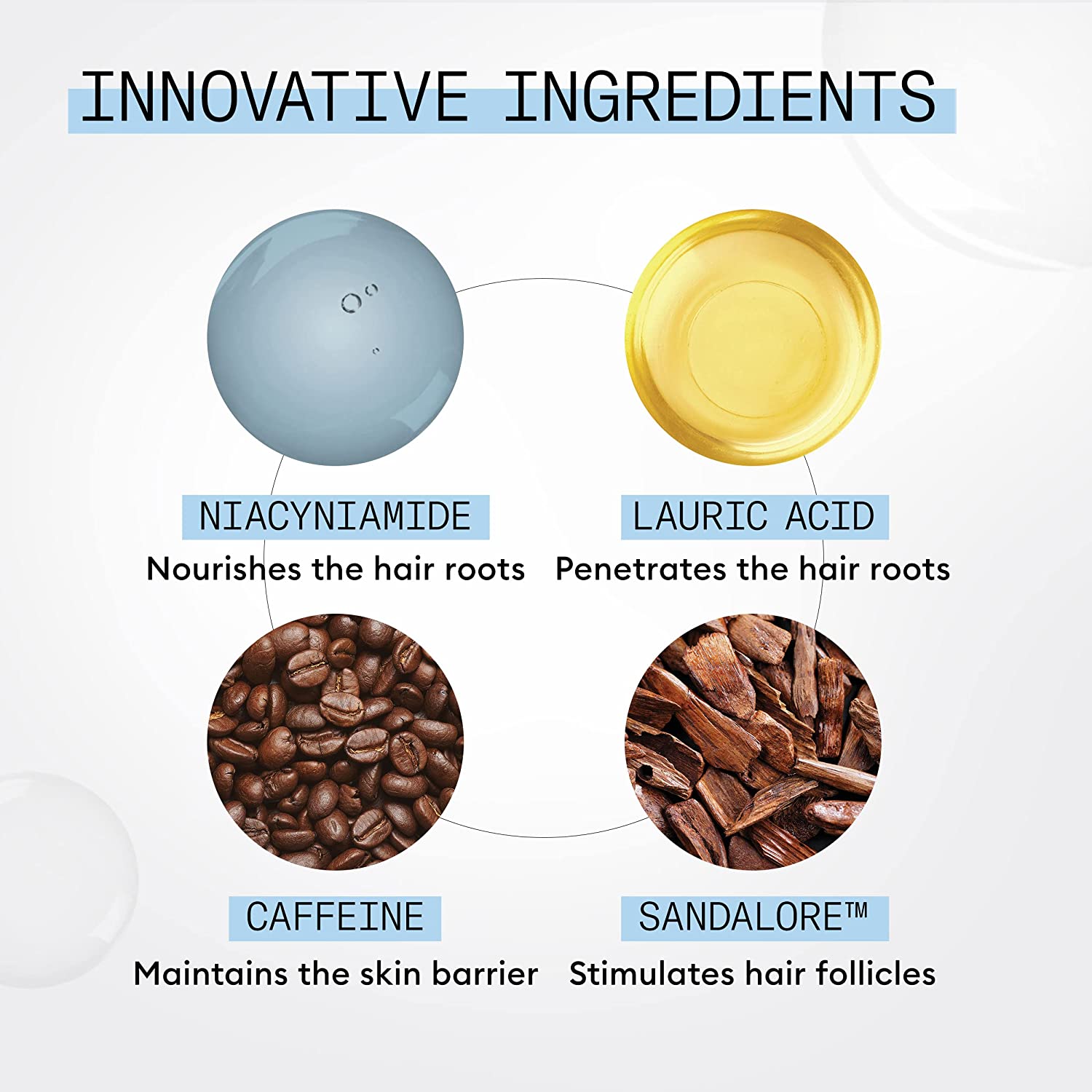 INNOVATIVE INGREDIENTS

NIACYNIAMIDE
Nourishes the hair roots

LAURIC ACID
Penetrates the hair roots

CAFFEINE
Maintains the skin barrier

SANDALORE™
Stimulates hair follicles